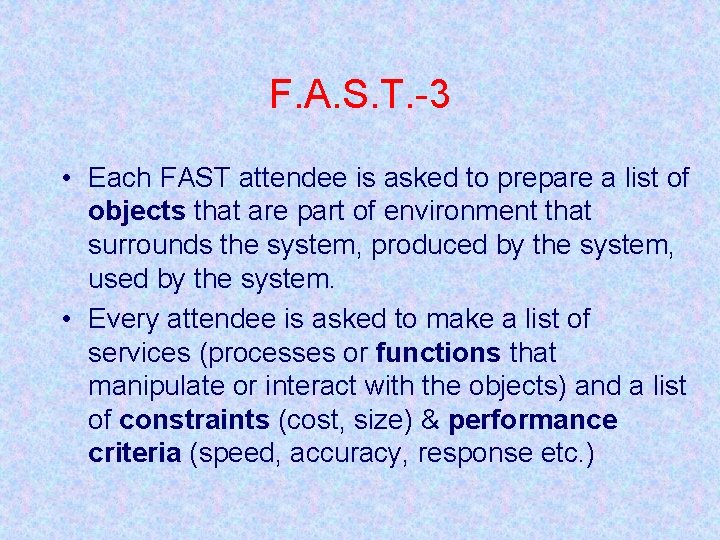 F.A.S.T.-3

• Each FAST attendee is asked to prepare a list of objects that are part of environment that surrounds the system, produced by the system, used by the system.

• Every attendee is asked to make a list of services (processes or functions that manipulate or interact with the objects) and a list of constraints (cost, size) & performance criteria (speed, accuracy, response etc.)